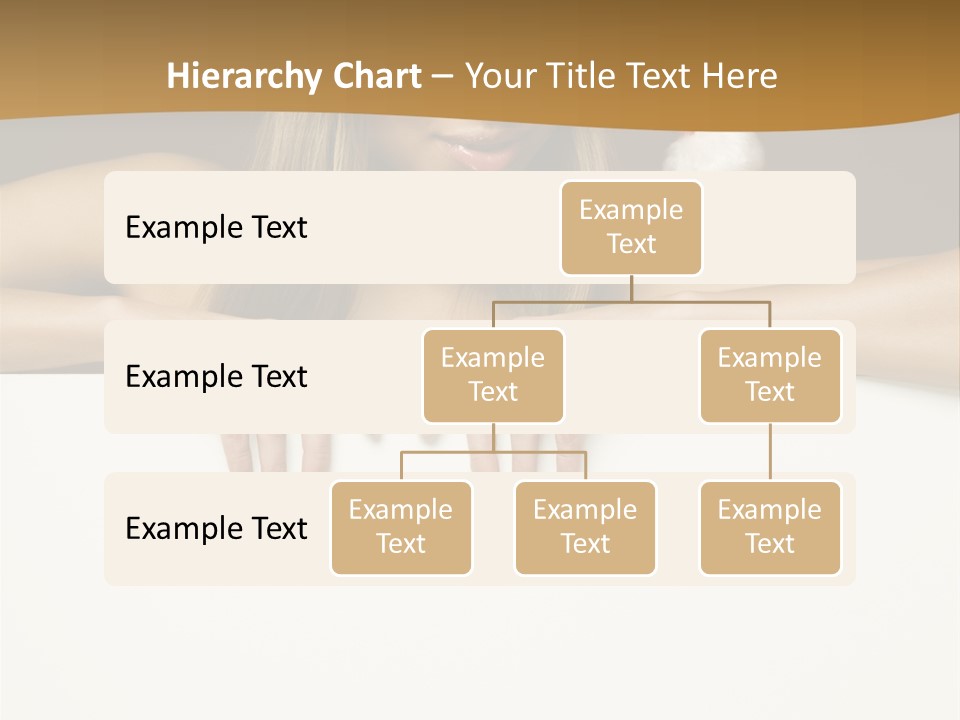 Hierarchy Chart – Your Title Text Here

Example Text

Example Text

Example Text

Example Text

Example Text

Example Text

Example Text

Example Text

Example Text